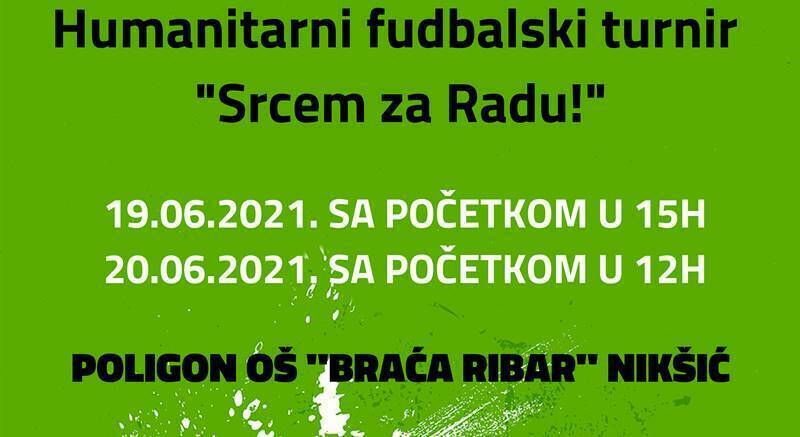 Humanitarni fudbalski turnir
"Srcem za Radu!"

19.06.2021. SA POČETKOM U 15H
20.06.2021. SA POČETKOM U 12H

POLIGON OŠ "BRAĆA RIBAR" NIKŠIĆ